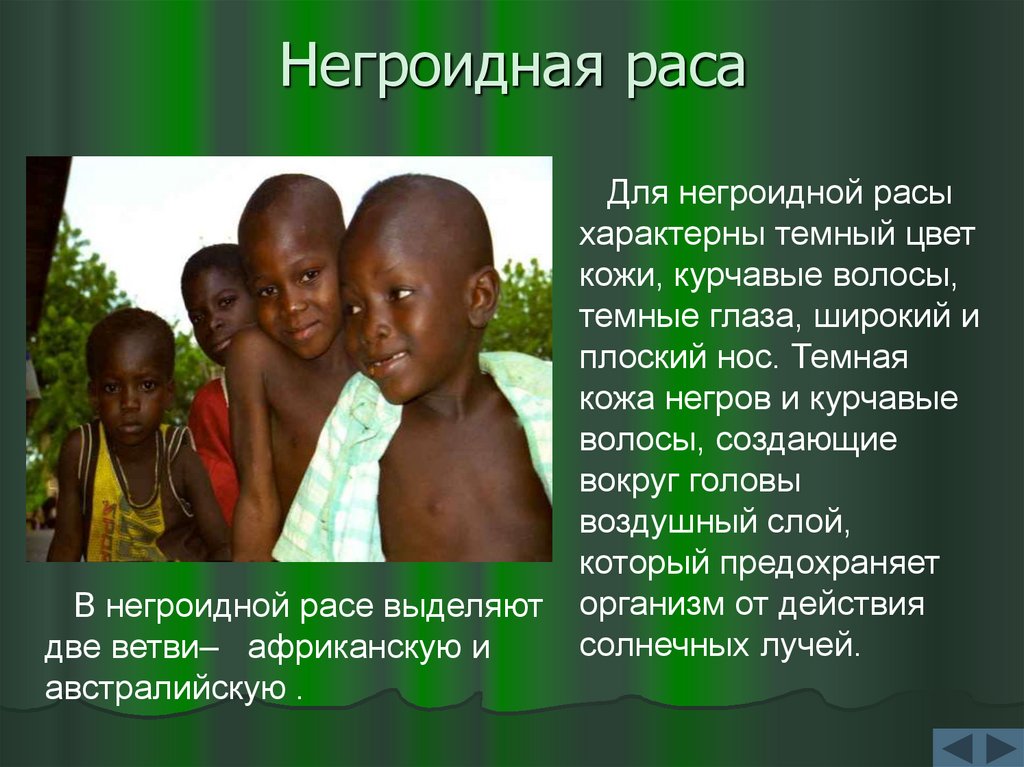 Негроидная раса

Для негроидной расы характерны темный цвет кожи, курчавые волосы, темные глаза, широкий и плоский нос. Темная кожа негров и курчавые волосы, создающие вокруг головы воздушный слой, который предохраняет организм от действия солнечных лучей.

В негроидной расе выделяют две ветви– африканскую и австралийскую .